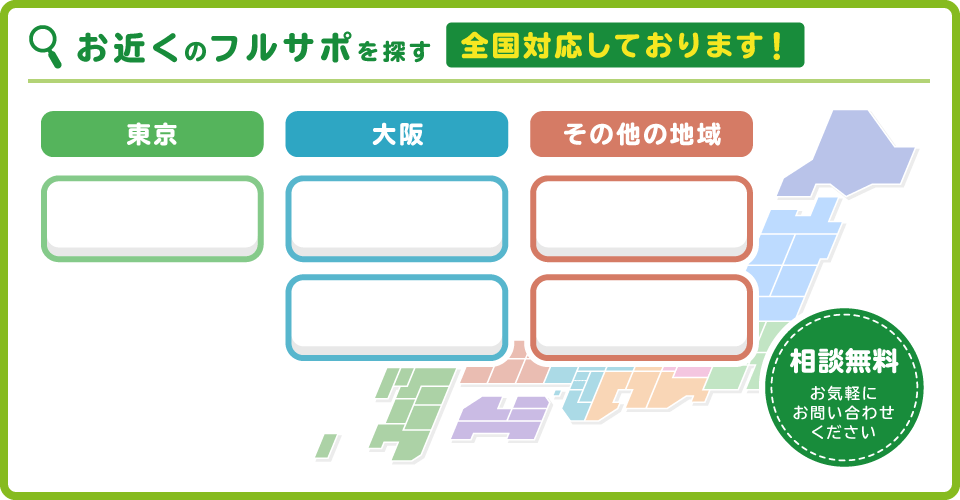 お近くのフルサポを探す 全国対応しております！

東京

大阪

その他の地域

相談無料
お気軽に
お問い合わせ
ください